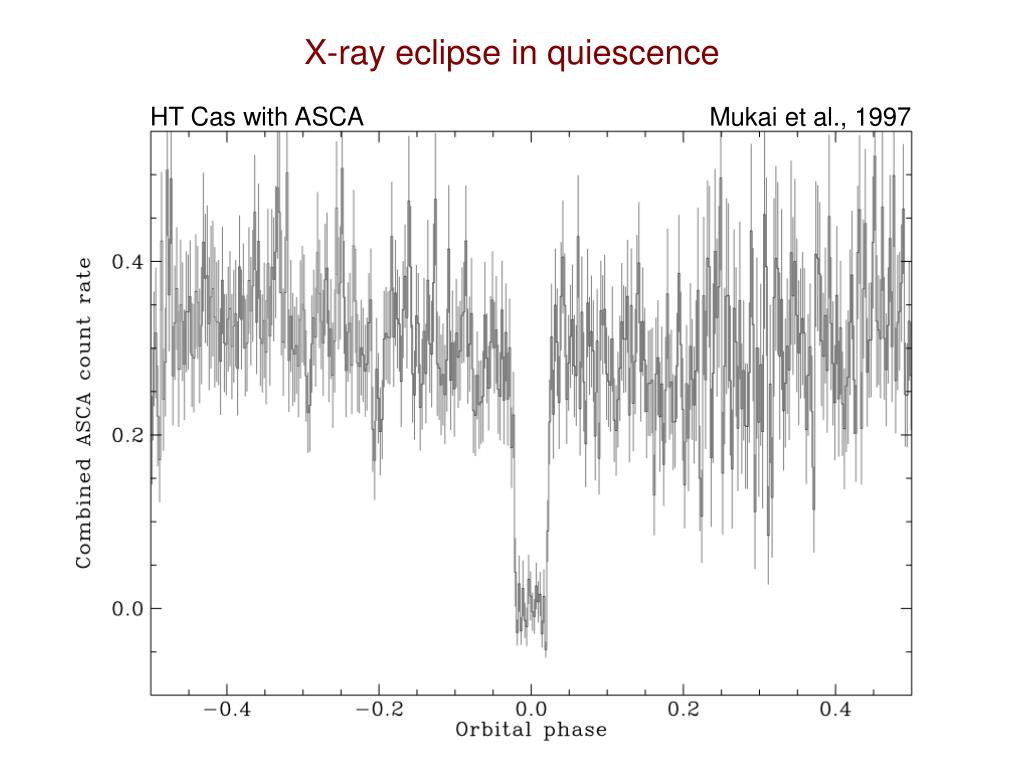 X-ray eclipse in quiescence

HT Cas with ASCA

Mukai et al., 1997

Combined ASCA count rate

0.4

0.2

0.0

−0.4

−0.2

0.0

0.2

0.4

Orbital phase